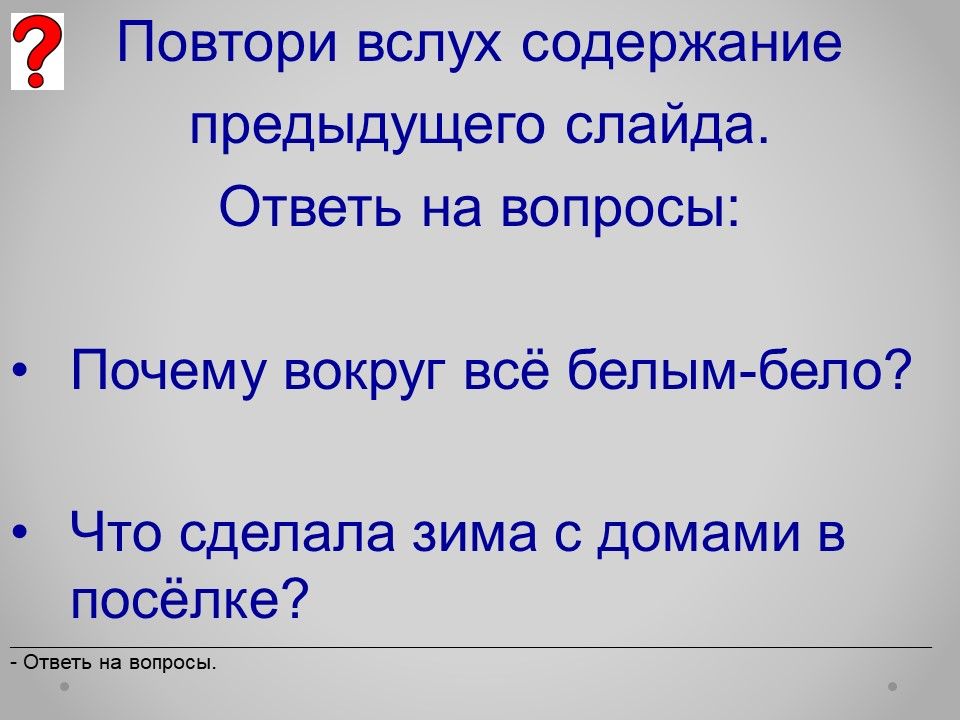 ?

Повтори вслух содержание предыдущего слайда.
Ответь на вопросы:

• Почему вокруг всё белым-бело?

• Что сделала зима с домами в посёлке?

- Ответь на вопросы.